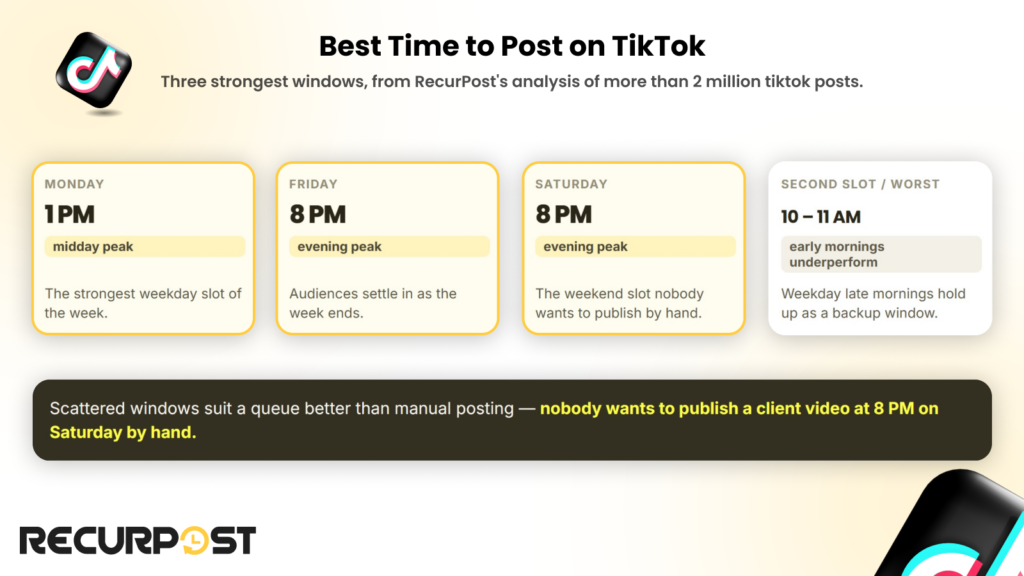 Best Time to Post on TikTok

Three strongest windows, from RecurPost's analysis of more than 2 million tiktok posts.

MONDAY
1 PM
midday peak
The strongest weekday slot of the week.

FRIDAY
8 PM
evening peak
Audiences settle in as the week ends.

SATURDAY
8 PM
evening peak
The weekend slot nobody wants to publish by hand.

SECOND SLOT / WORST
10 – 11 AM
early mornings underperform
Weekday late mornings hold up as a backup window.

Scattered windows suit a queue better than manual posting — nobody wants to publish a client video at 8 PM on Saturday by hand.

RECURPOST